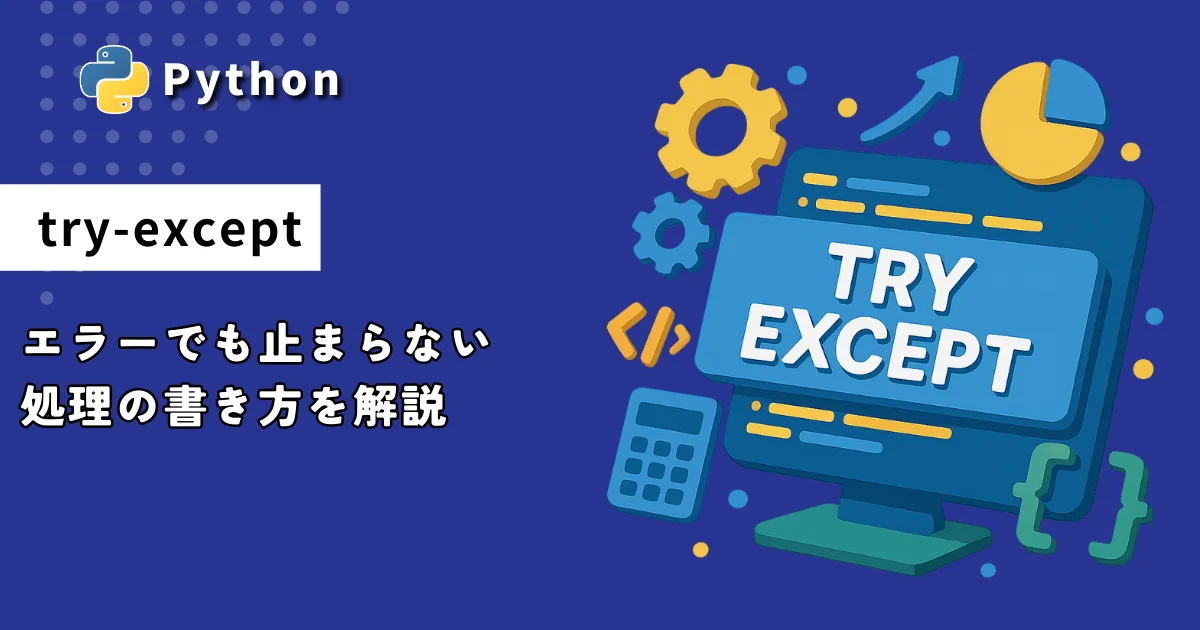 Python

try-except

エラーでも止まらない
処理の書き方を解説

TRY
EXCEPT

</>

{ }